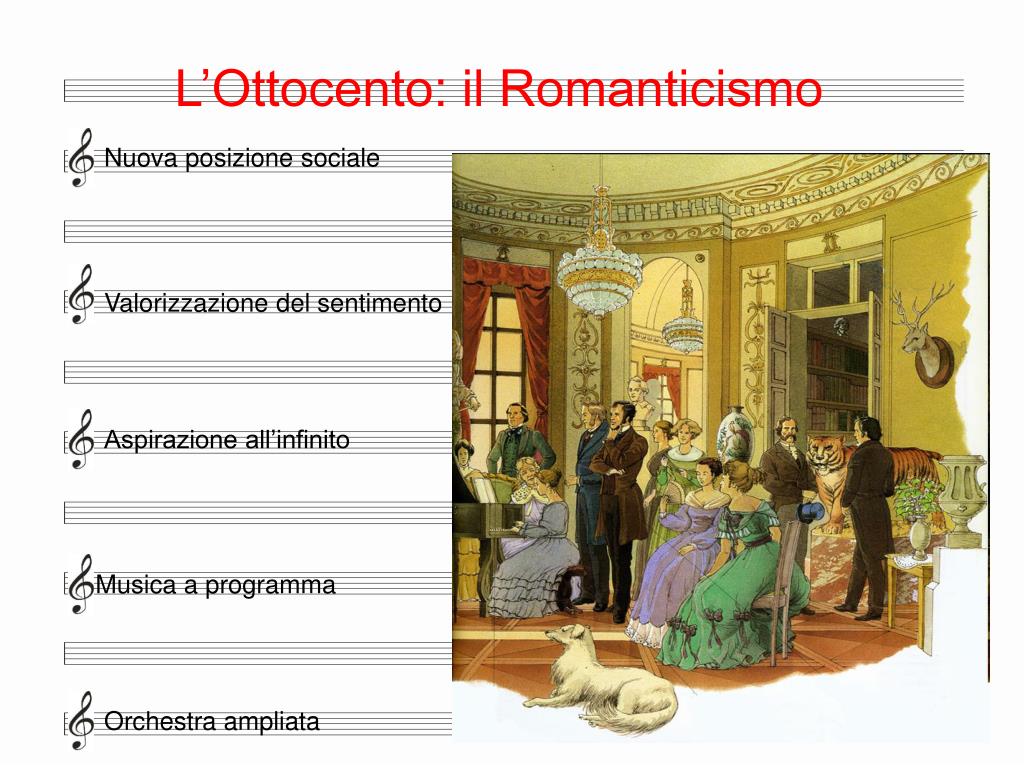 L’Ottocento: il Romanticismo

Nuova posizione sociale

Valorizzazione del sentimento

Aspirazione all’infinito

Musica a programma

Orchestra ampliata